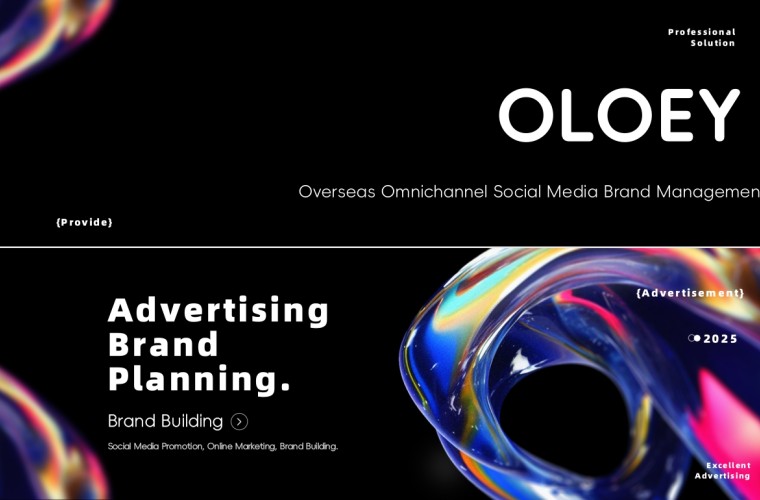 Professional Solution

OLOEY

Overseas Omnichannel Social Media Brand Managemen

{Provide}

Advertising Brand Planning.

Brand Building

Social Media Promotion, Online Marketing, Brand Building.

{Advertisement}

2025

Excellent Advertising